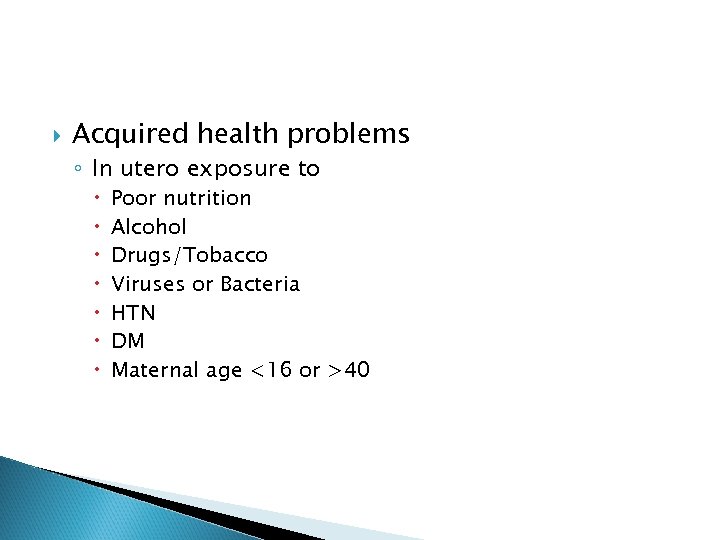 Acquired health problems

In utero exposure to

Poor nutrition

Alcohol

Drugs/Tobacco

Viruses or Bacteria

HTN

DM

Maternal age <16 or >40